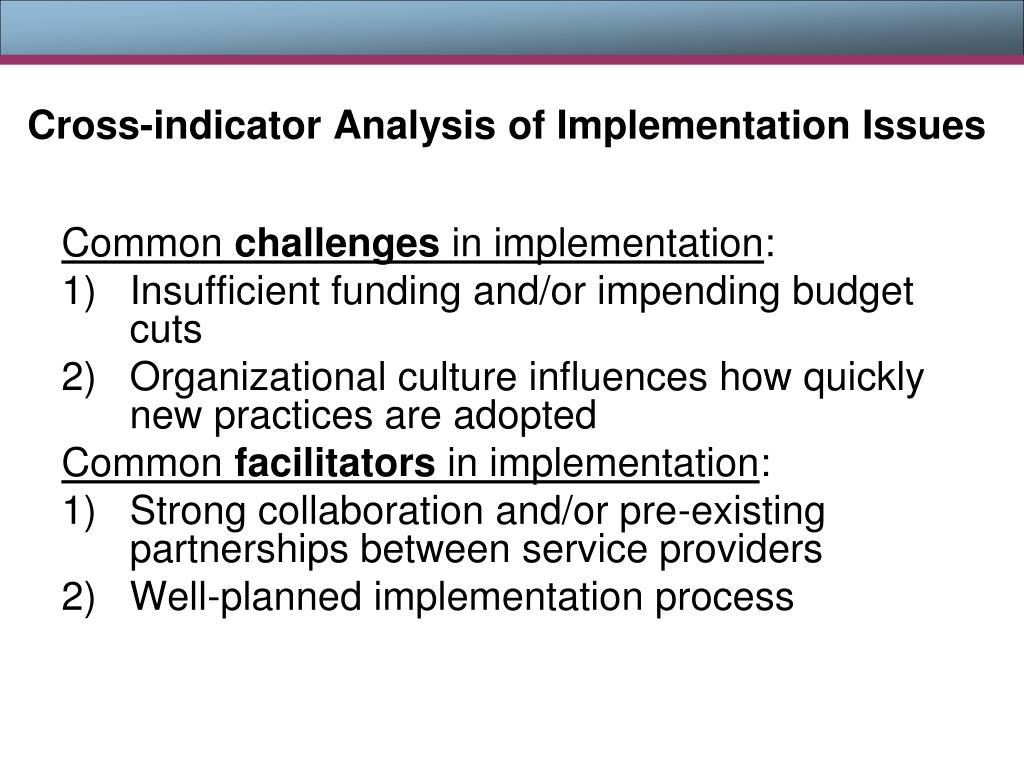 Cross-indicator Analysis of Implementation Issues

Common challenges in implementation:
1) Insufficient funding and/or impending budget cuts
2) Organizational culture influences how quickly new practices are adopted

Common facilitators in implementation:
1) Strong collaboration and/or pre-existing partnerships between service providers
2) Well-planned implementation process